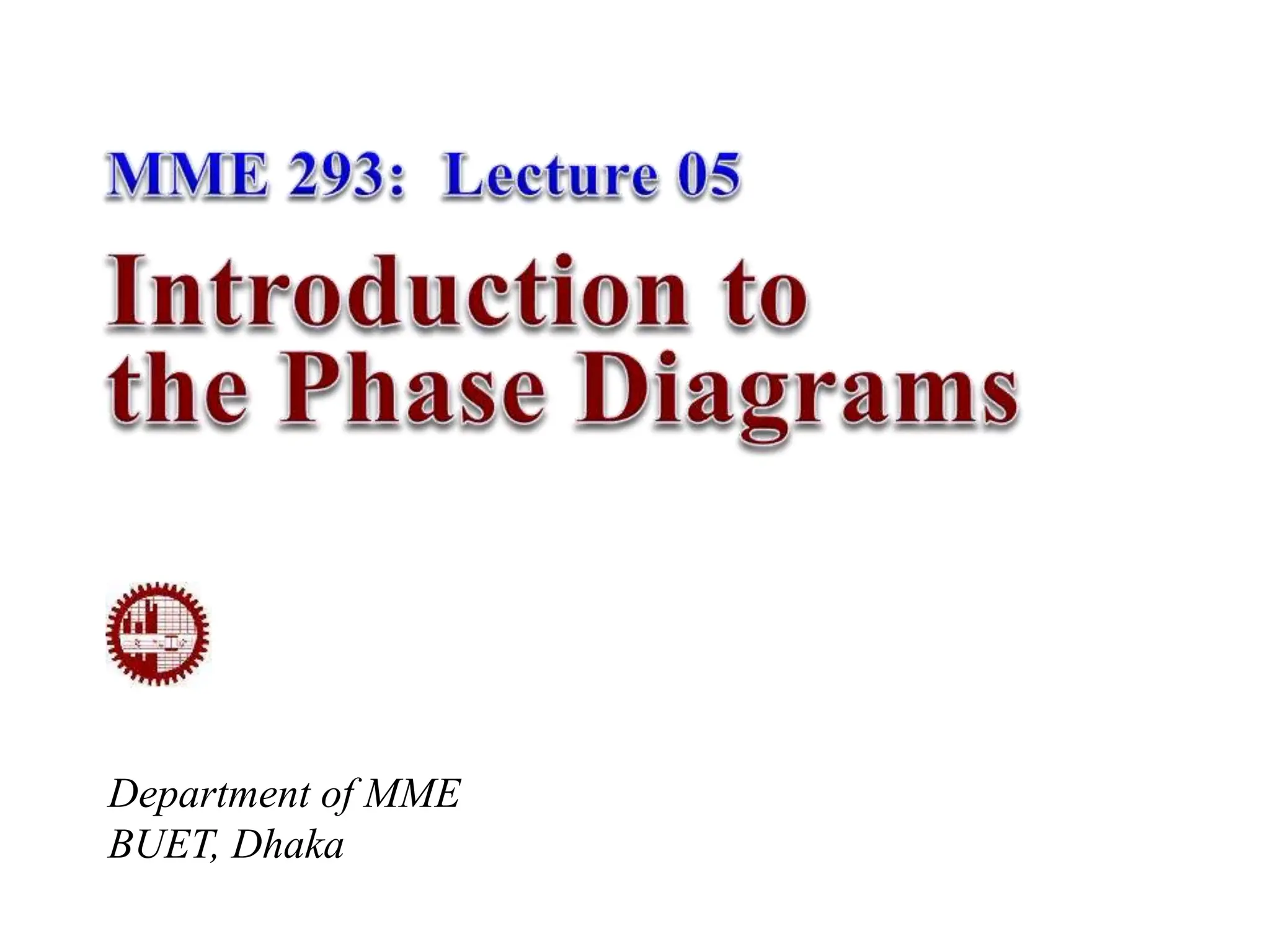 MME 293: Lecture 05

Introduction to the Phase Diagrams

Department of MME
BUET, Dhaka